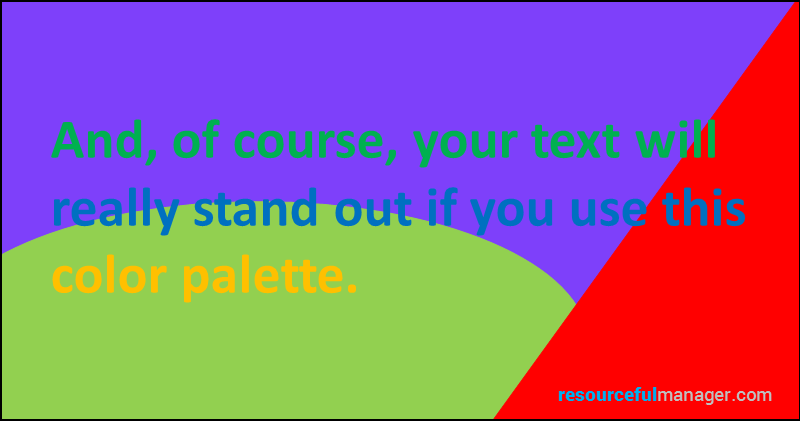 And, of course, your text will really stand out if you use this color palette.

resourcefulmanager.com